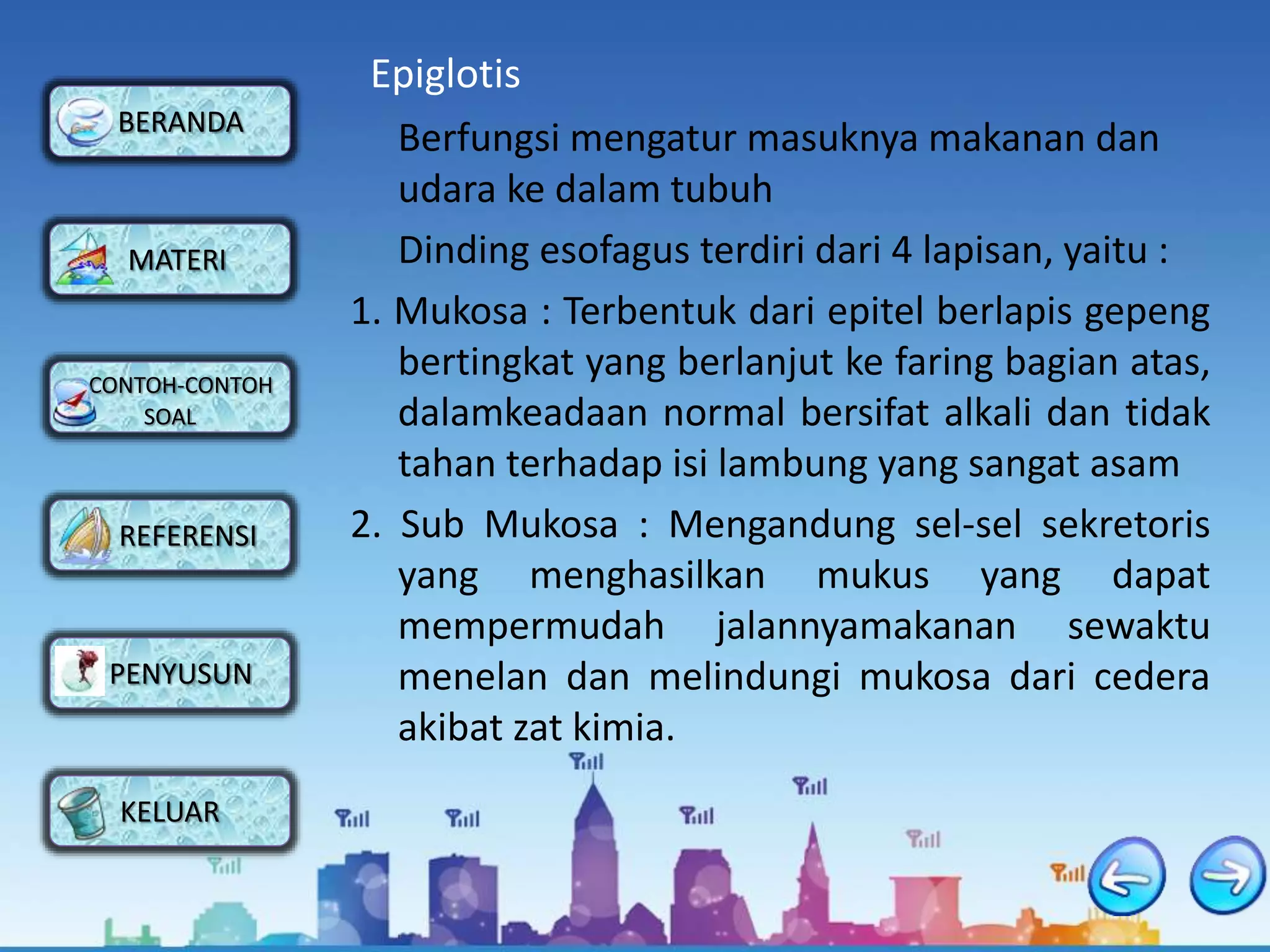 BERANDA

MATERI

CONTOH-CONTOH SOAL

REFERENSI

PENYUSUN

KELUAR

Epiglotis

Berfungsi mengatur masuknya makanan dan udara ke dalam tubuh

Dinding esofagus terdiri dari 4 lapisan, yaitu :

1. Mukosa : Terbentuk dari epitel berlapis gepeng bertingkat yang berlanjut ke faring bagian atas, dalamkeadaan normal bersifat alkali dan tidak tahan terhadap isi lambung yang sangat asam

2. Sub Mukosa : Mengandung sel-sel sekretoris yang menghasilkan mukus yang dapat mempermudah jalannyamakanan sewaktu menelan dan melindungi mukosa dari cedera akibat zat kimia.